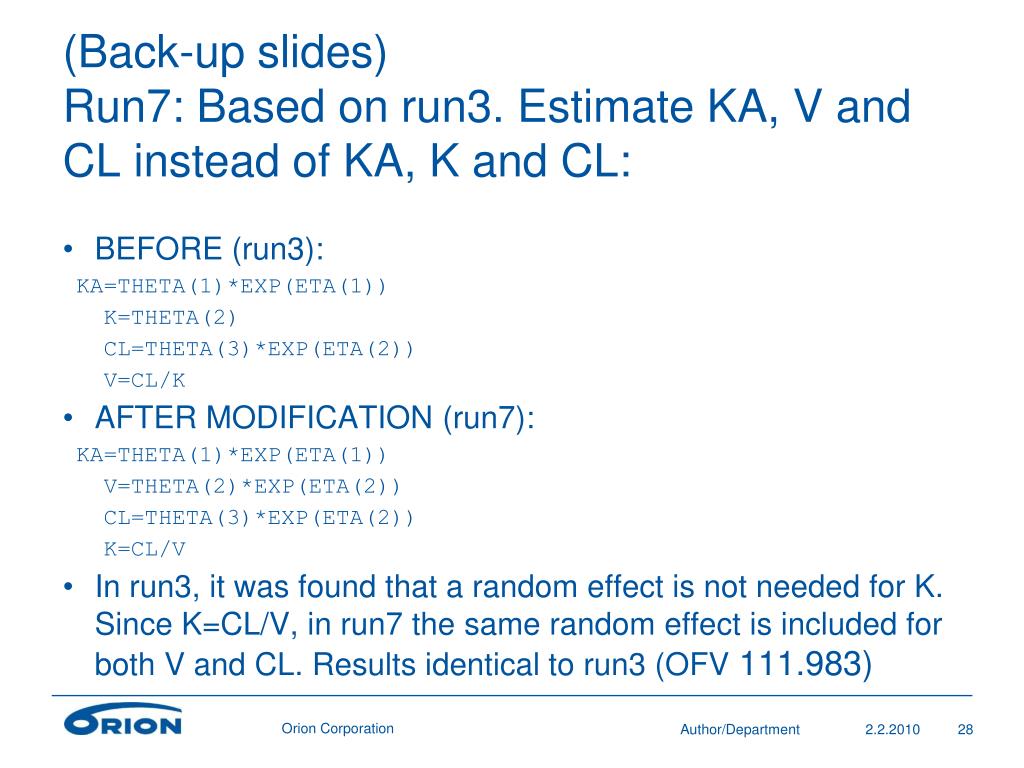 (Back-up slides)
Run7: Based on run3. Estimate KA, V and CL instead of KA, K and CL:

• BEFORE (run3):
KA=THETA(1)*EXP(ETA(1))
K=THETA(2)
CL=THETA(3)*EXP(ETA(2))
V=CL/K

• AFTER MODIFICATION (run7):
KA=THETA(1)*EXP(ETA(1))
V=THETA(2)*EXP(ETA(2))
CL=THETA(3)*EXP(ETA(2))
K=CL/V

• In run3, it was found that a random effect is not needed for K. Since K=CL/V, in run7 the same random effect is included for both V and CL. Results identical to run3 (OFV 111.983)

ORION

Orion Corporation

Author/Department

2.2.2010

28